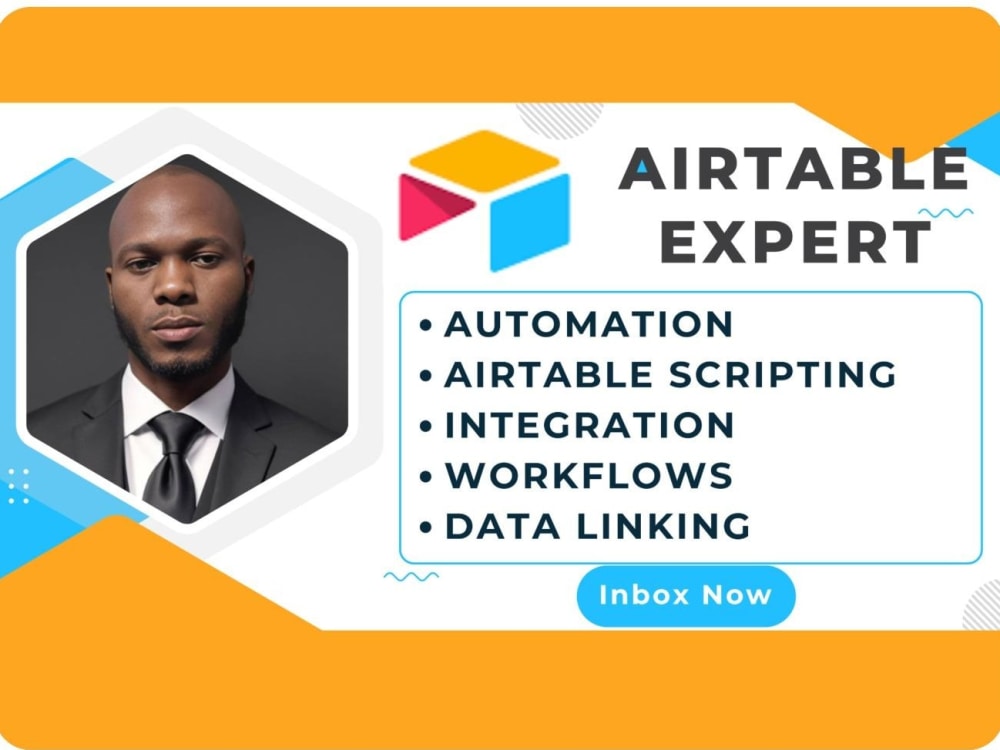 AIRTABLE EXPERT

• AUTOMATION
• AIRTABLE SCRIPTING
• INTEGRATION
• WORKFLOWS
• DATA LINKING

Inbox Now